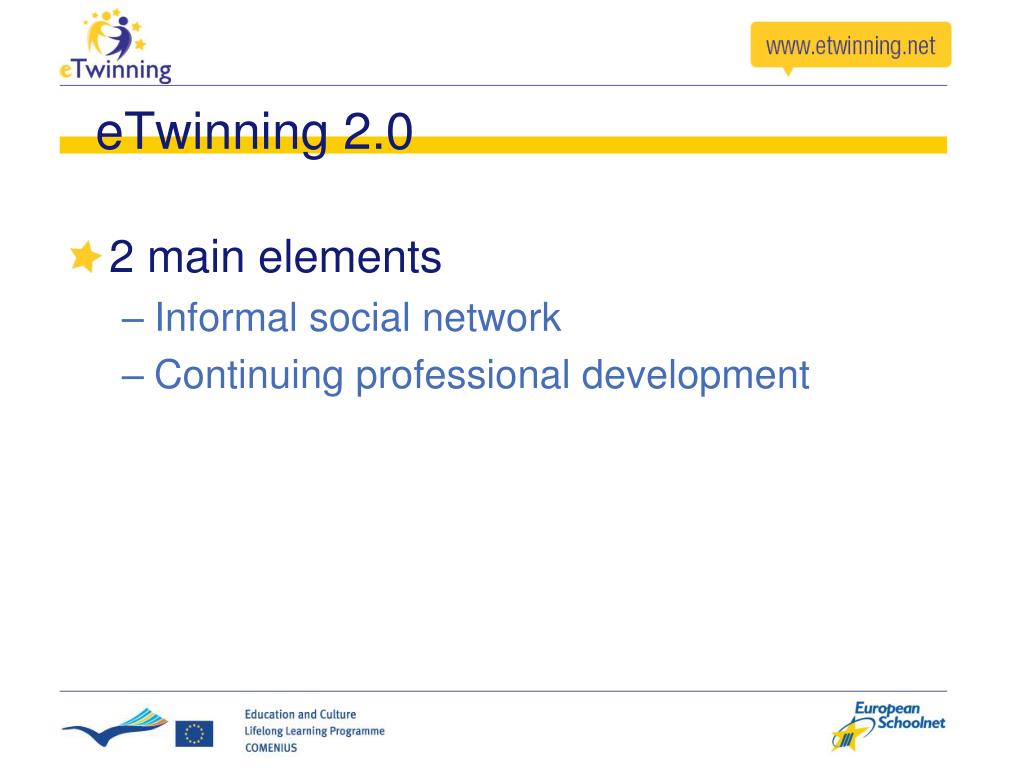 eTwinning

www.etwinning.net

eTwinning 2.0

2 main elements
– Informal social network
– Continuing professional development

Education and Culture
Lifelong Learning Programme
COMENIUS

European Schoolnet